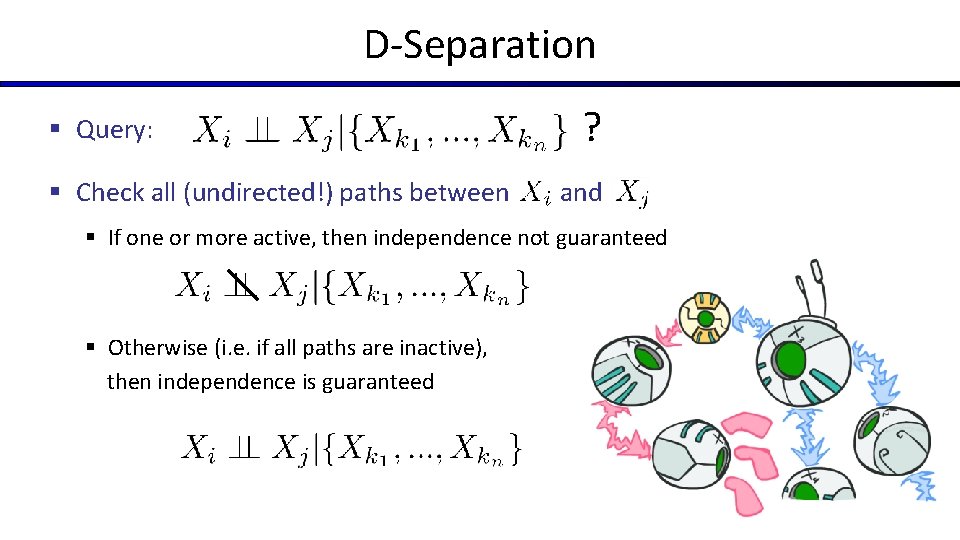 D-Separation

▪ Query: $X_i \perp\!\!\!\perp X_j | \{X_{k_1}, ..., X_{k_n}\}$ ?

▪ Check all (undirected!) paths between $X_i$ and $X_j$

▪ If one or more active, then independence not guaranteed

$X_i \not\perp\!\!\!\perp X_j | \{X_{k_1}, ..., X_{k_n}\}$

▪ Otherwise (i.e. if all paths are inactive), then independence is guaranteed

$X_i \perp\!\!\!\perp X_j | \{X_{k_1}, ..., X_{k_n}\}$